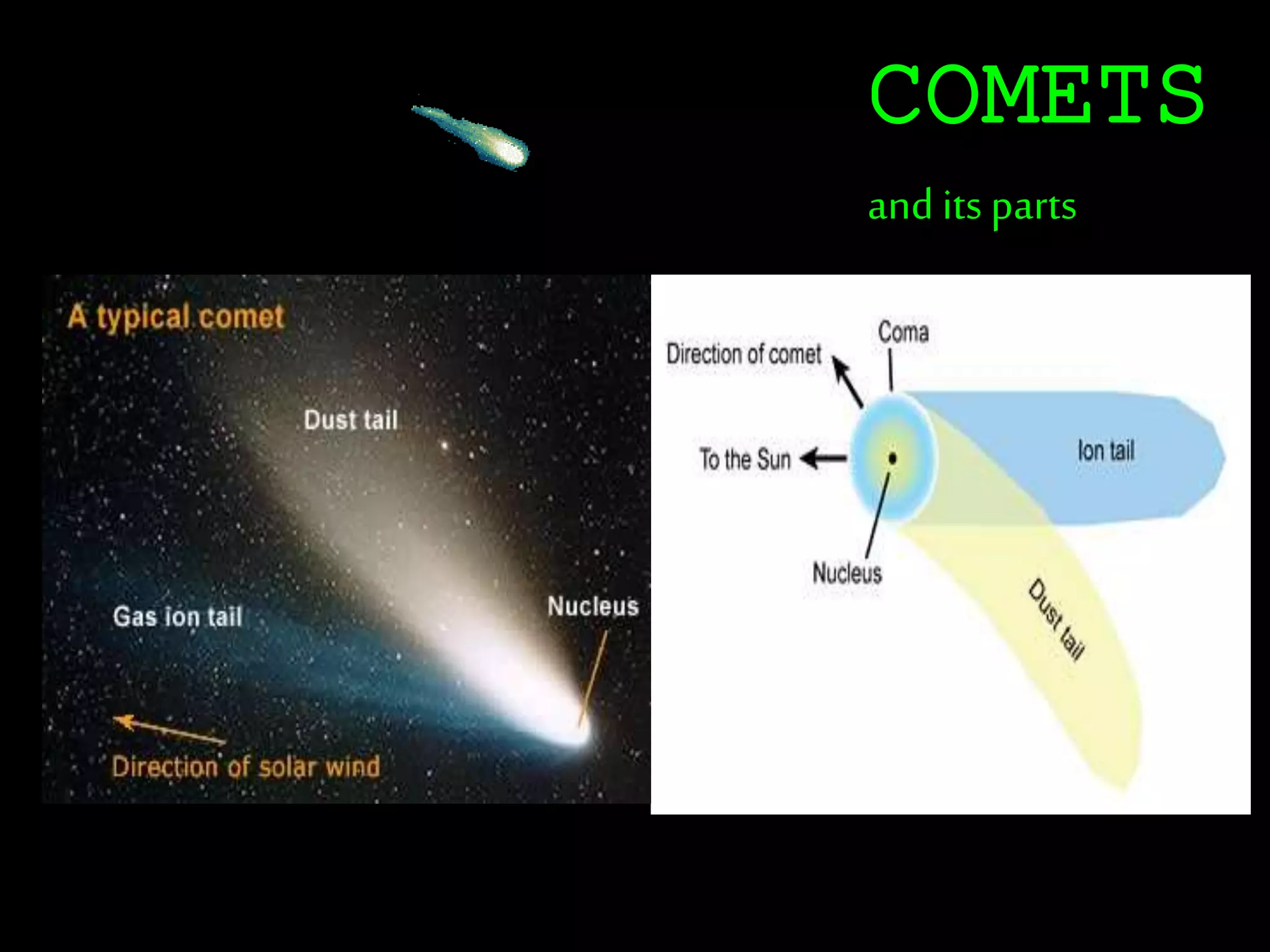 COMETS

and its parts

A typical comet

Dust tail

Gas ion tail

Nucleus

Direction of solar wind

Direction of comet

Coma

To the Sun

Ion tail

Nucleus

Dust tail